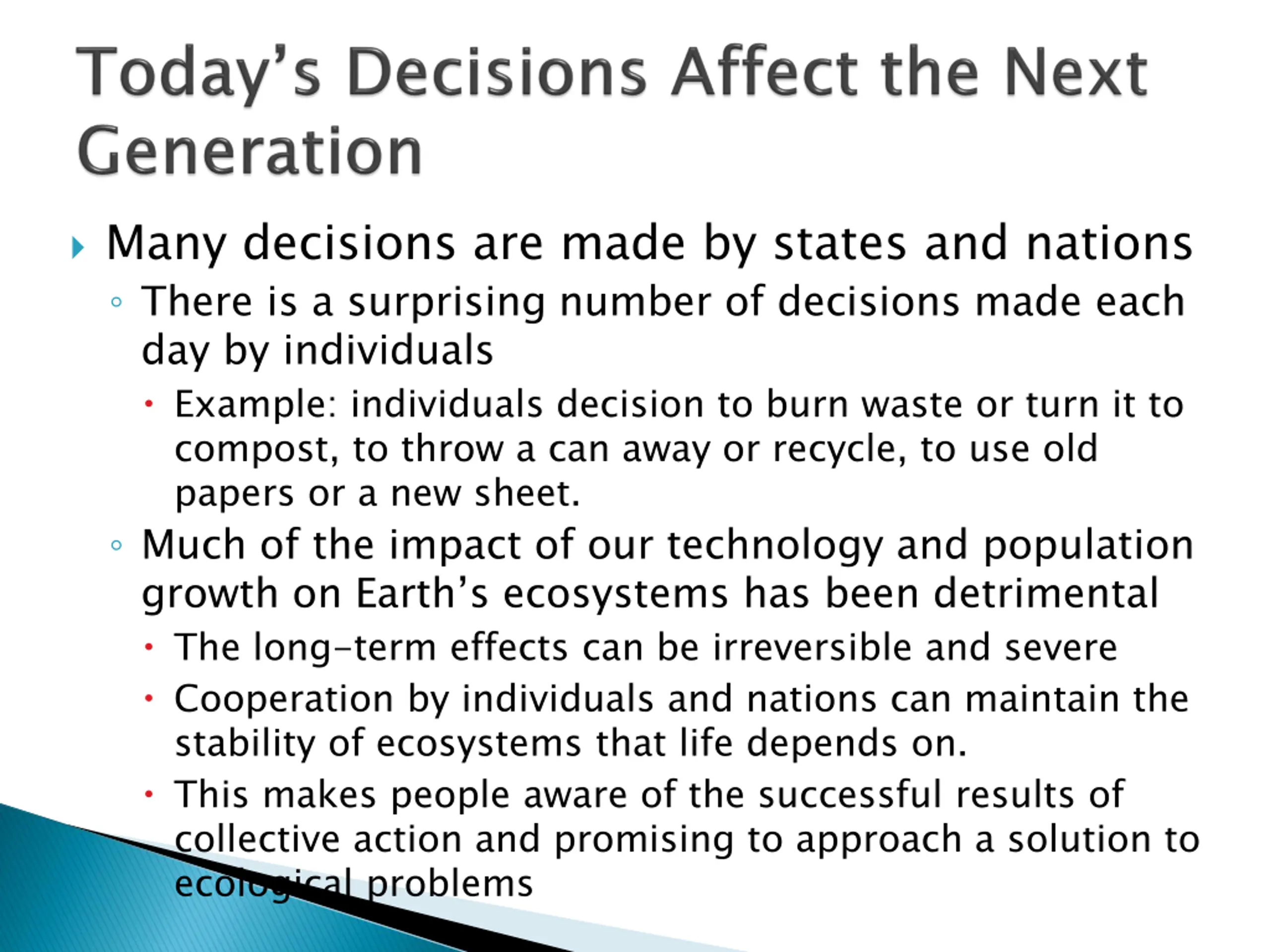 Today's Decisions Affect the Next Generation

Many decisions are made by states and nations

There is a surprising number of decisions made each day by individuals

Example: individuals decision to burn waste or turn it to compost, to throw a can away or recycle, to use old papers or a new sheet.

Much of the impact of our technology and population growth on Earth's ecosystems has been detrimental

The long-term effects can be irreversible and severe

Cooperation by individuals and nations can maintain the stability of ecosystems that life depends on.

This makes people aware of the successful results of collective action and promising to approach a solution to ecological problems